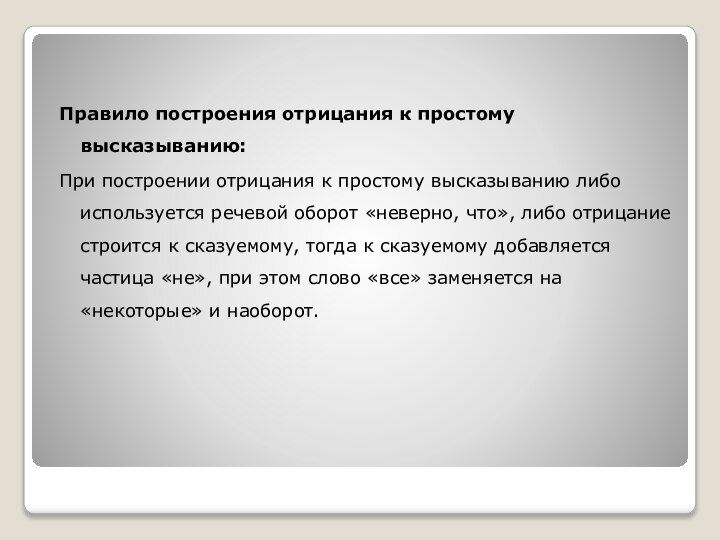 Правило построения отрицания к простому высказыванию:

При построении отрицания к простому высказыванию либо используется речевой оборот «неверно, что», либо отрицание строится к сказуемому, тогда к сказуемому добавляется частица «не», при этом слово «все» заменяется на «некоторые» и наоборот.